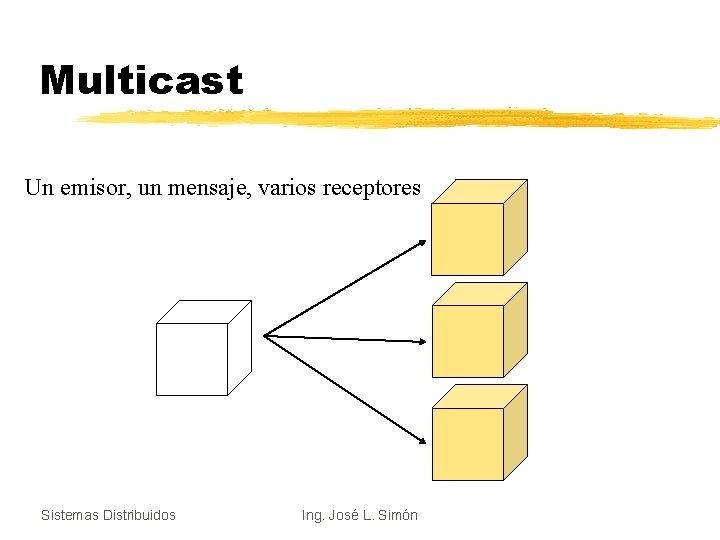 Multicast

Un emisor, un mensaje, varios receptores

Sistemas Distribuidos

Ing. José L. Simón